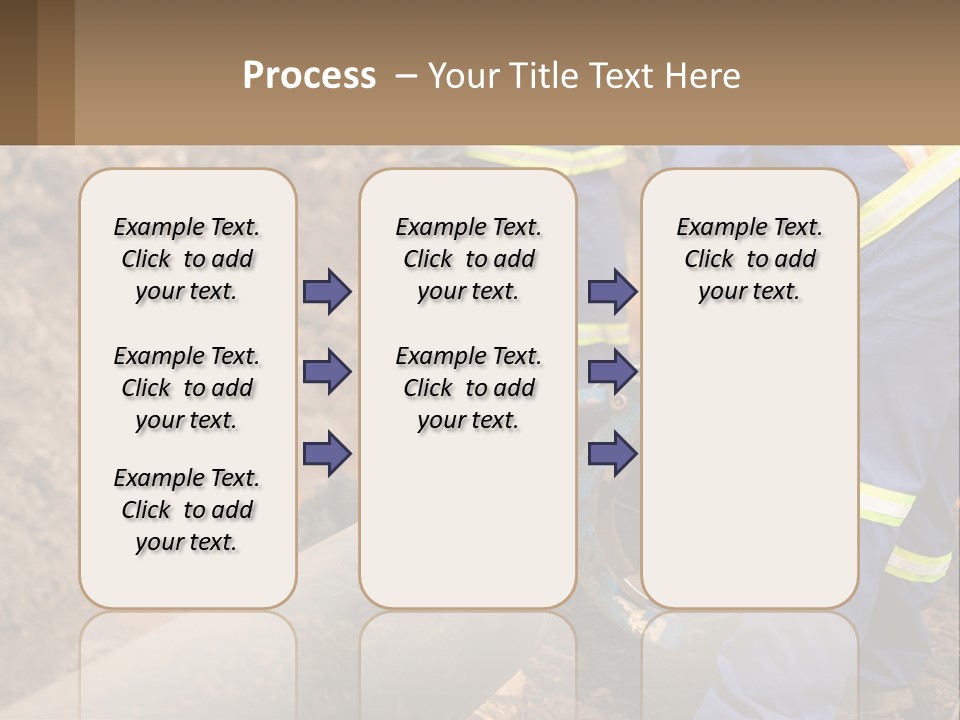 Process – Your Title Text Here

Example Text. Click to add your text.

Example Text. Click to add your text.

Example Text. Click to add your text.

Example Text. Click to add your text.

Example Text. Click to add your text.

Example Text. Click to add your text.